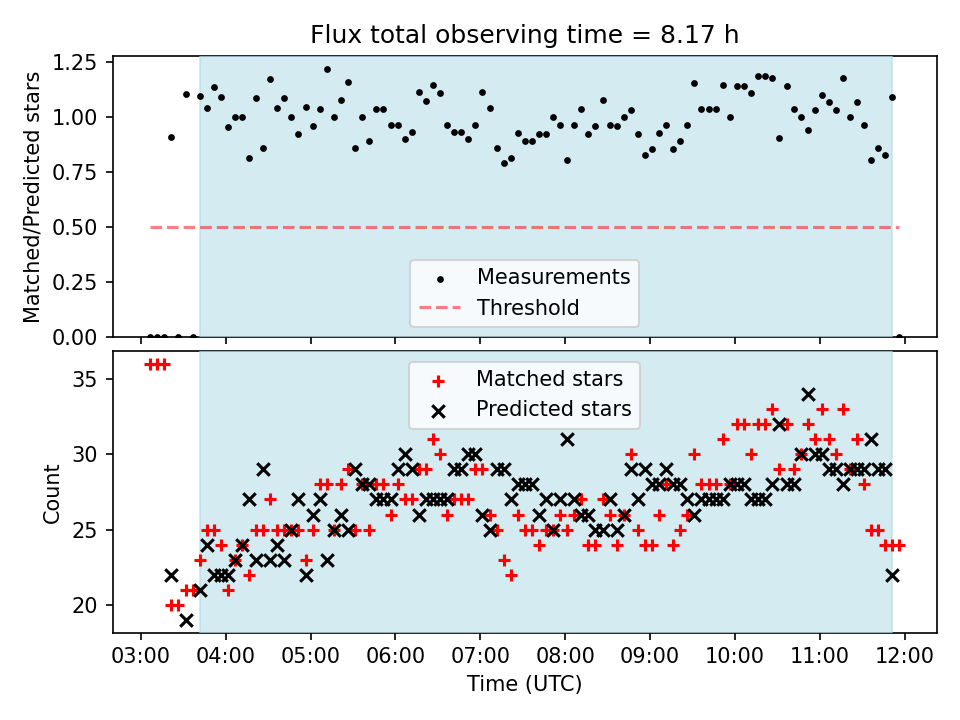 Flux total observing time = 8.17 h

Matched/Predicted stars

1.25
1.00
0.75
0.50
0.25
0.00

Measurements
Threshold

Count

35
30
25
20

Matched stars
Predicted stars

03:00 04:00 05:00 06:00 07:00 08:00 09:00 10:00 11:00 12:00

Time (UTC)